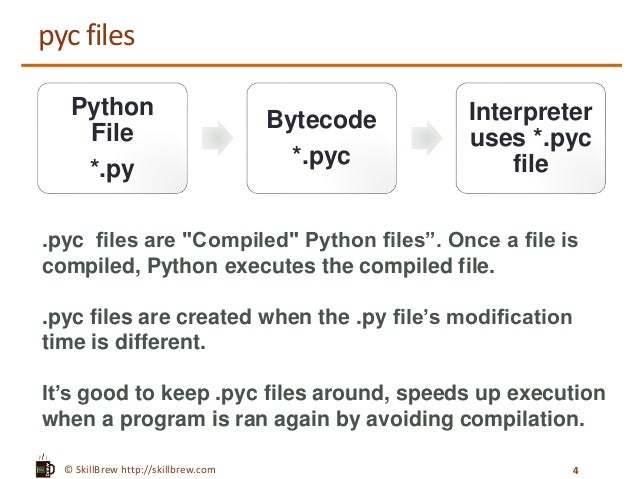 pyc files

Python File
*.py

Bytecode
*.pyc

Interpreter uses *.pyc file

.pyc files are "Compiled" Python files”. Once a file is compiled, Python executes the compiled file.

.pyc files are created when the .py file’s modification time is different.

It’s good to keep .pyc files around, speeds up execution when a program is ran again by avoiding compilation.

© SkillBrew http://skillbrew.com

4